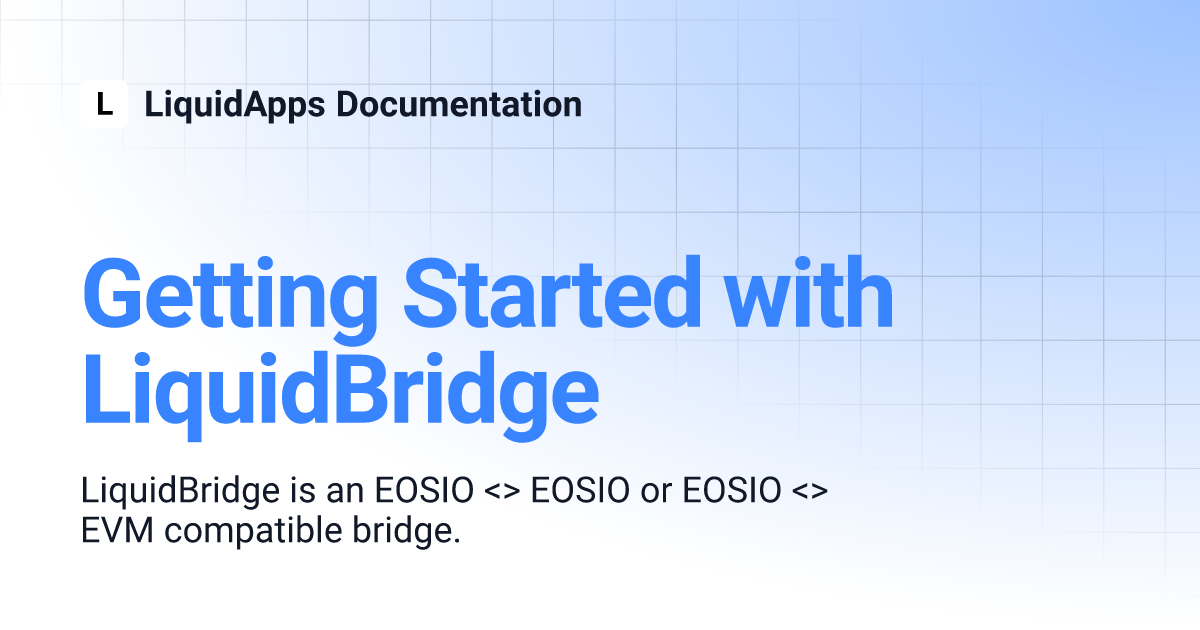 L LiquidApps Documentation

Getting Started with LiquidBridge

LiquidBridge is an EOSIO <> EOSIO or EOSIO <> EVM compatible bridge.